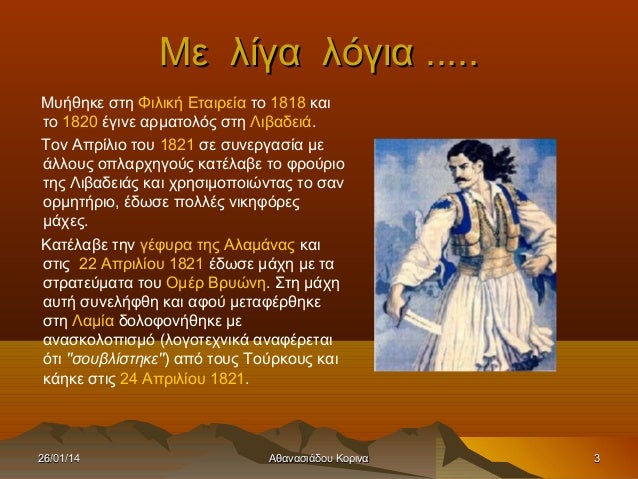 Με λίγα λόγια .....

Μυήθηκε στη Φιλική Εταιρεία το 1818 και το 1820 έγινε αρματολός στη Λιβαδειά.

Τον Απρίλιο του 1821 σε συνεργασία με άλλους οπλαρχηγούς κατέλαβε το φρούριο της Λιβαδειάς και χρησιμοποιώντας το σαν ορμητήριο, έδωσε πολλές νικηφόρες μάχες.

Κατέλαβε την γέφυρα της Αλαμάνας και στις 22 Απριλίου 1821 έδωσε μάχη με τα στρατεύματα του Ομέρ Βρυώνη. Στη μάχη αυτή συνελήφθη και αφού μεταφέρθηκε στη Λαμία δολοφονήθηκε με ανασκολοπισμό (λογοτεχνικά αναφέρεται ότι "σουβλίστηκε") από τους Τούρκους και κάηκε στις 24 Απριλίου 1821.

26/01/14 Αθανασιάδου Κορινα 3